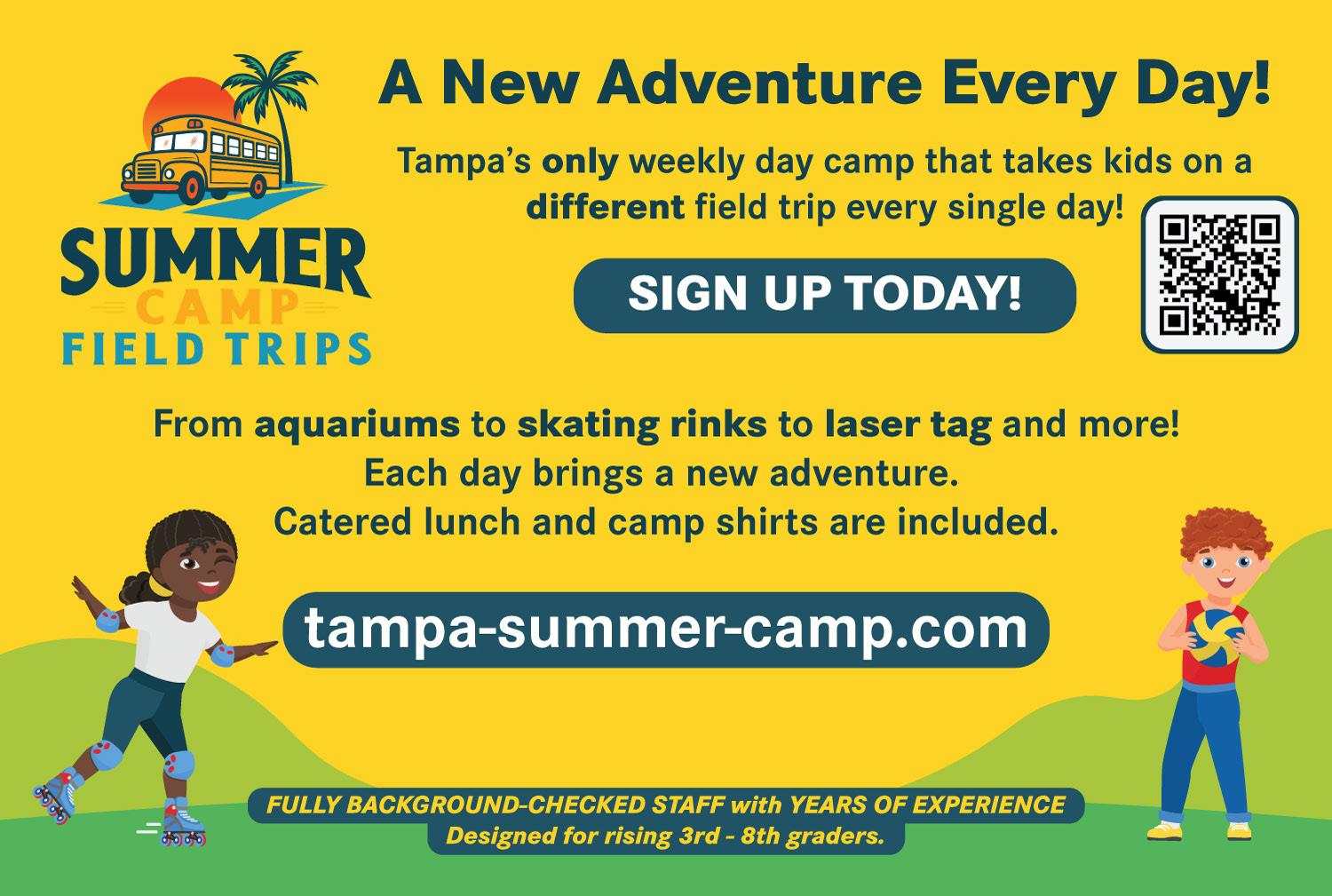 SUMMER
CAMP
FIELD TRIPS

A New Adventure Every Day!

Tampa's only weekly day camp that takes kids on a different field trip every single day!

SIGN UP TODAY!

From aquariums to skating rinks to laser tag and more! Each day brings a new adventure. Catered lunch and camp shirts are included.

tampa-summer-camp.com

FULLY BACKGROUND-CHECKED STAFF with YEARS OF EXPERIENCE
Designed for rising 3rd - 8th graders.